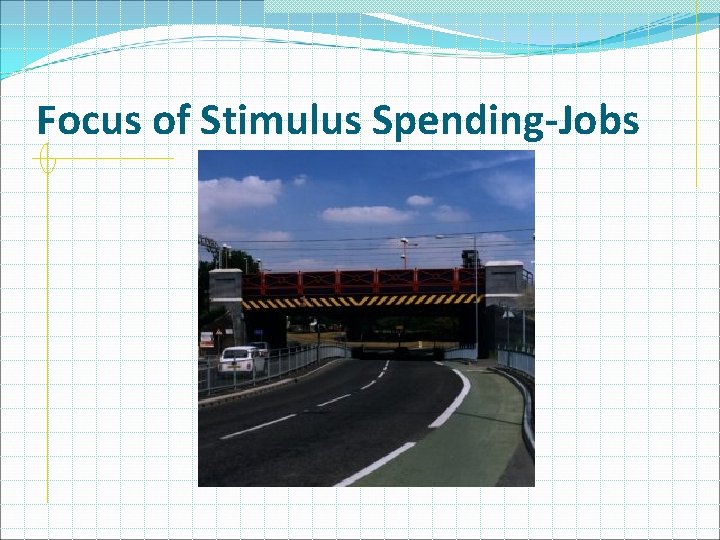 Focus of Stimulus Spending-Jobs